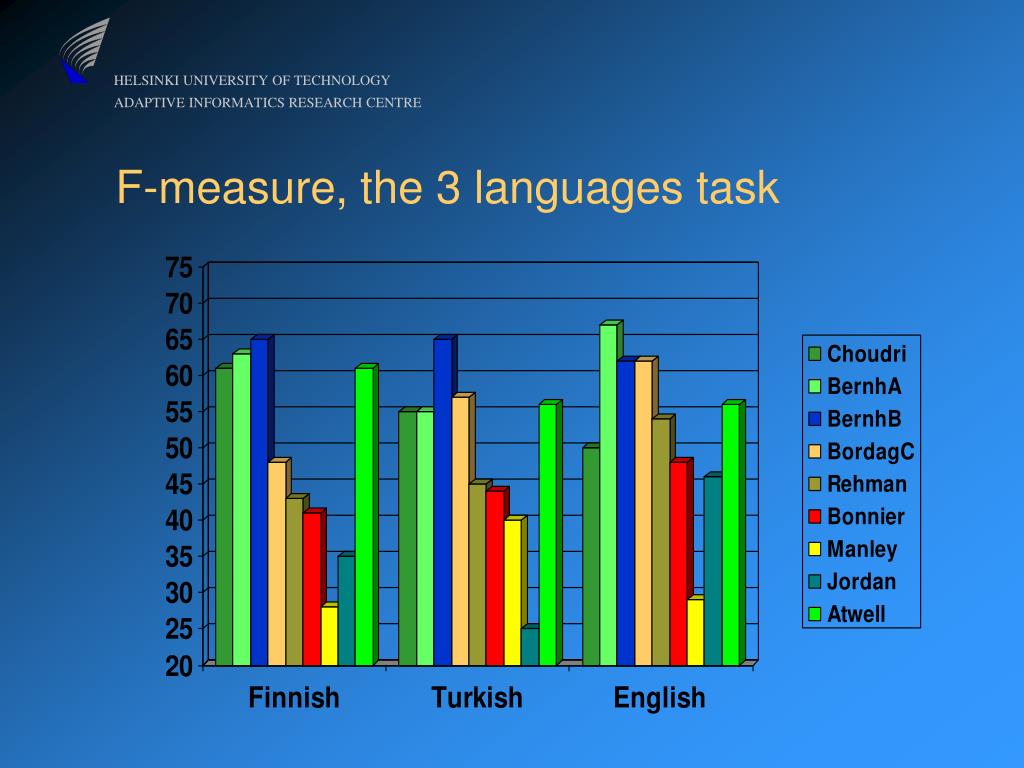 HELSINKI UNIVERSITY OF TECHNOLOGY
ADAPTIVE INFORMATICS RESEARCH CENTRE

F-measure, the 3 languages task

75
70
65
60
55
50
45
40
35
30
25
20

Finnish
Turkish
English

Choudri
BernhA
BernhB
BordagC
Rehman
Bonnier
Manley
Jordan
Atwell